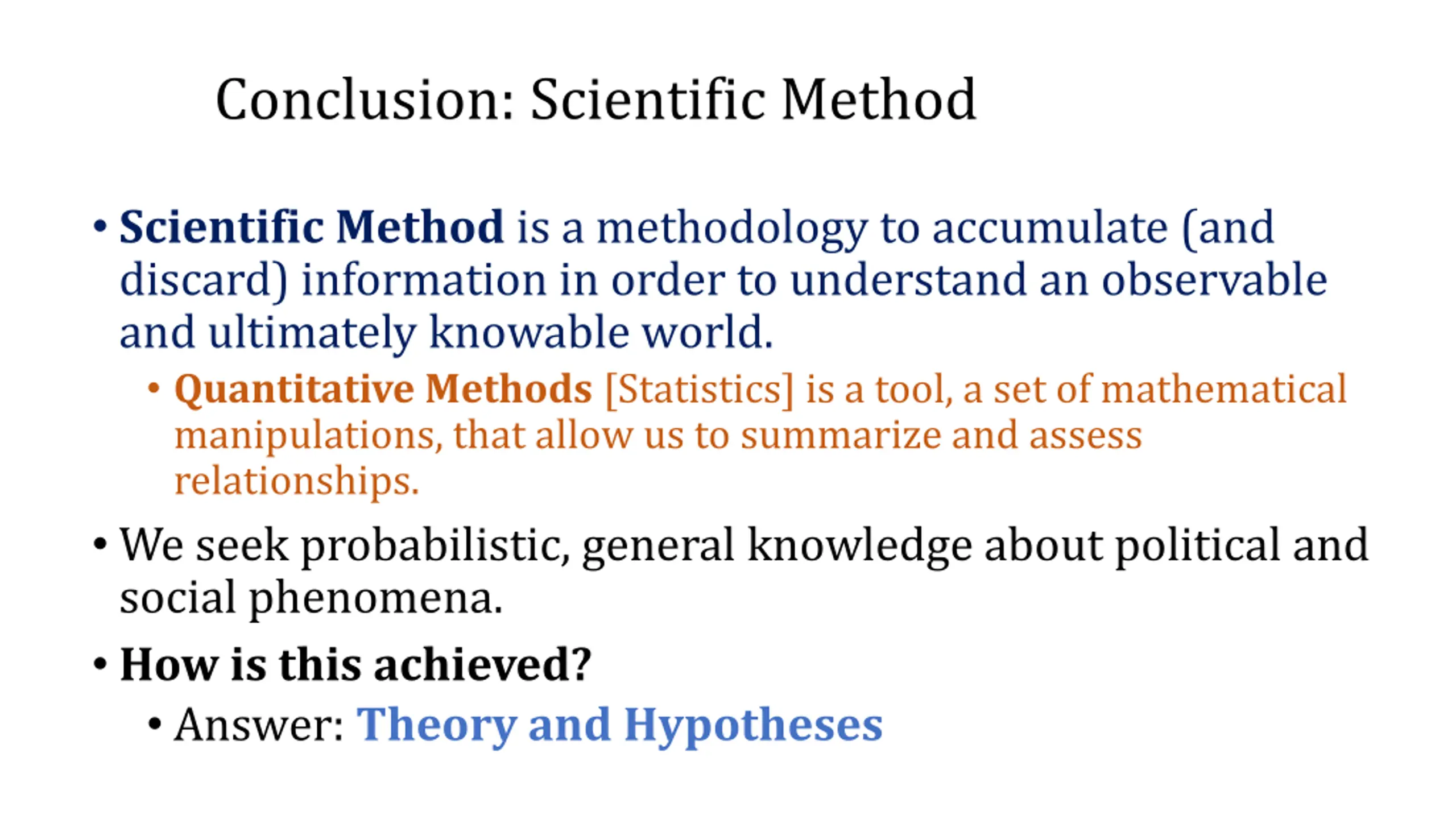 Conclusion: Scientific Method

• Scientific Method is a methodology to accumulate (and discard) information in order to understand an observable and ultimately knowable world.

• Quantitative Methods [Statistics] is a tool, a set of mathematical manipulations, that allow us to summarize and assess relationships.

• We seek probabilistic, general knowledge about political and social phenomena.

• How is this achieved?

• Answer: Theory and Hypotheses